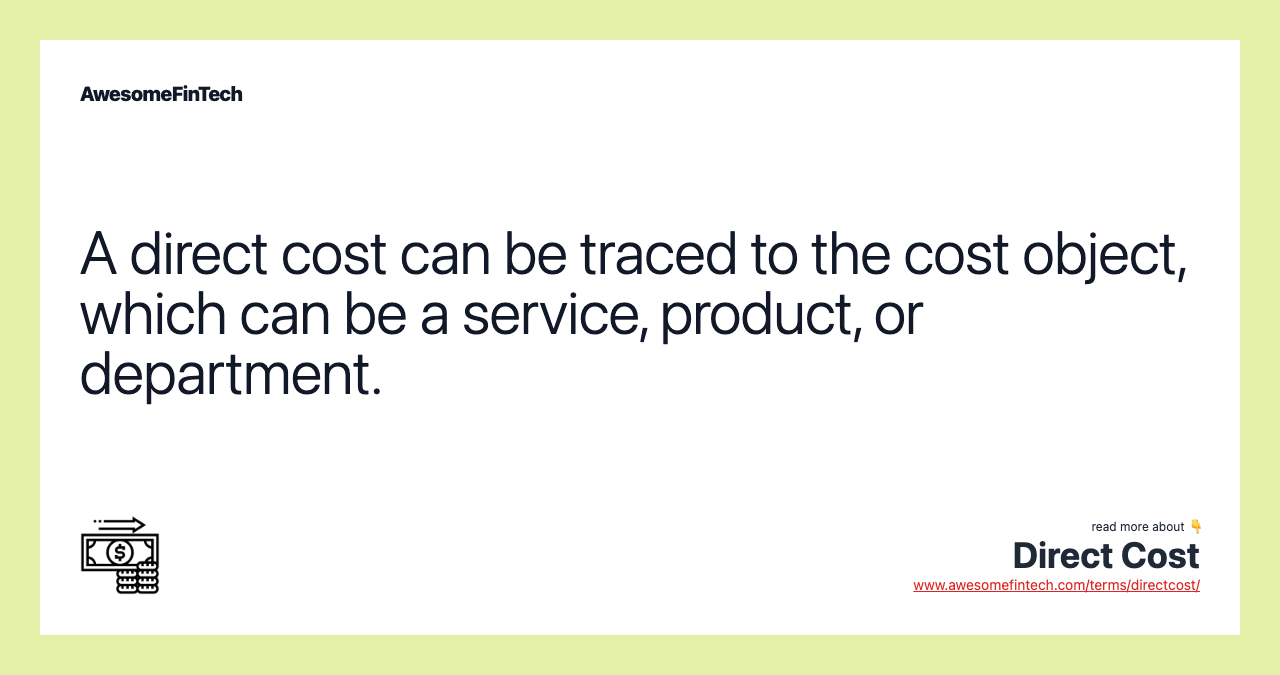 AwesomeFinTech

A direct cost can be traced to the cost object, which can be a service, product, or department.

read more about 👇
Direct Cost
www.awesomefintech.com/terms/directcost/